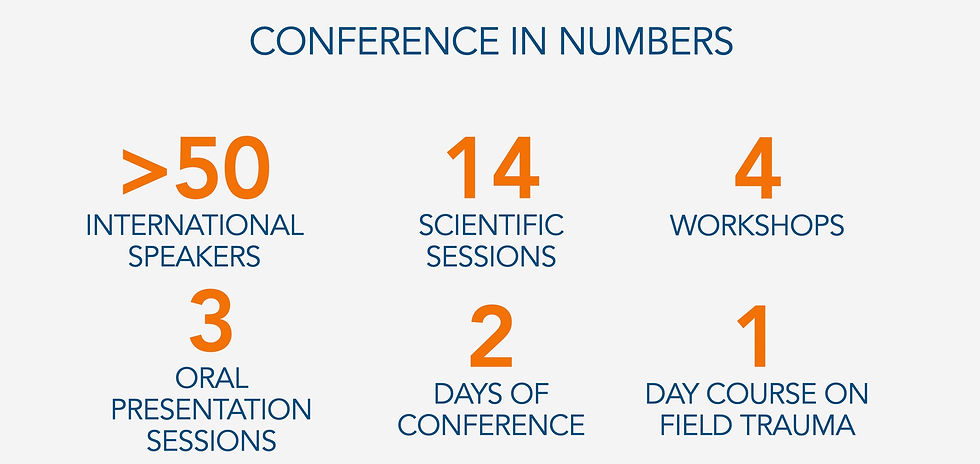 CONFERENCE IN NUMBERS

>50
INTERNATIONAL SPEAKERS

14
SCIENTIFIC SESSIONS

4
WORKSHOPS

3
ORAL PRESENTATION SESSIONS

2
DAYS OF CONFERENCE

1
DAY COURSE ON FIELD TRAUMA